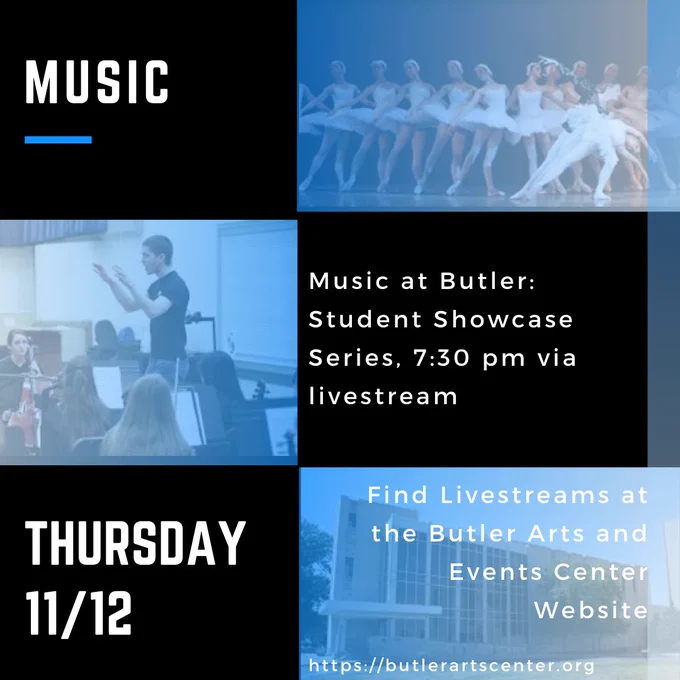 MUSIC

Music at Butler: Student Showcase Series, 7:30 pm via livestream

THURSDAY 11/12

Find Livestreams at the Butler Arts and Events Center Website

https://butlerartscenter.org